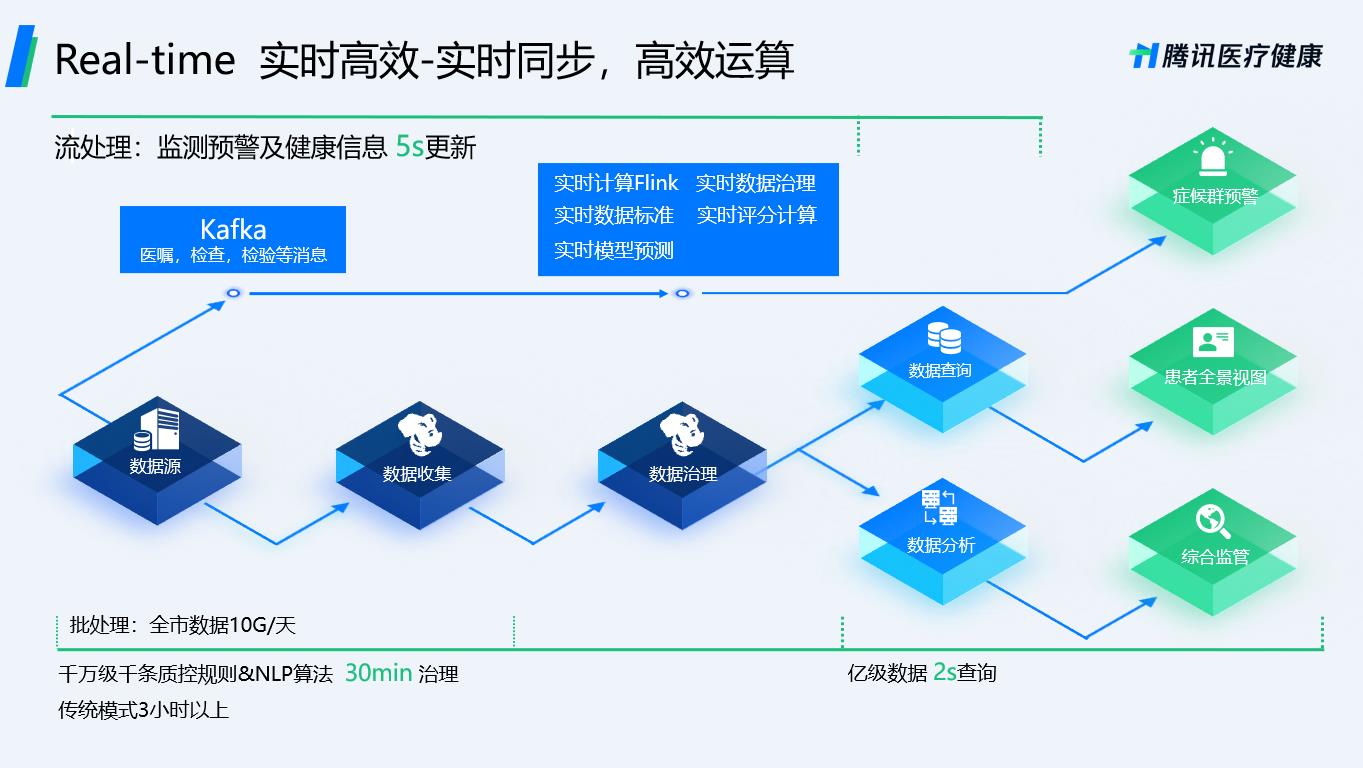 Real-time 实时高效-实时同步，高效运算

腾讯医疗健康

流处理：监测预警及健康信息 5s更新

Kafka
医嘱，检查，检验等消息

实时计算Flink 实时数据治理
实时数据标准 实时评分计算
实时模型预测

症候群预警

数据查询

患者全景视图

数据源

数据收集

数据治理

数据分析

综合监管

批处理：全市数据10G/天

千万级千条质控规则&NLP算法 30min 治理
传统模式3小时以上

亿级数据 2s查询